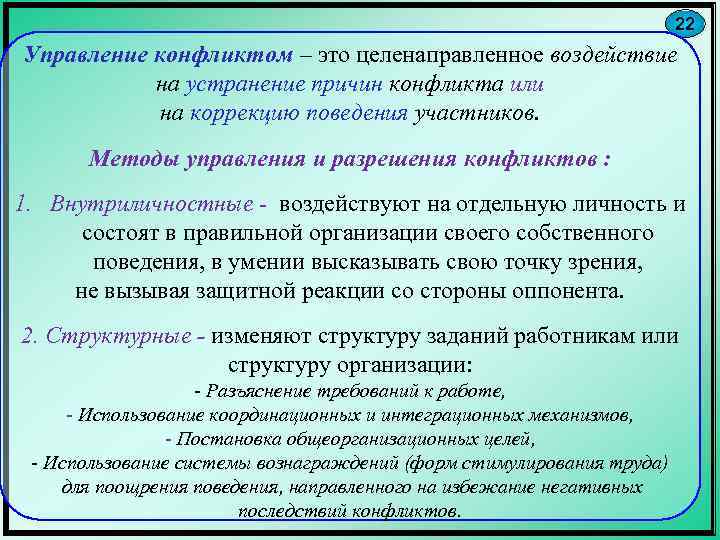 22

Управление конфликтом – это целенаправленное воздействие на устранение причин конфликта или на коррекцию поведения участников.

Методы управления и разрешения конфликтов :

1. Внутриличностные - воздействуют на отдельную личность и состоят в правильной организации своего собственного поведения, в умении высказывать свою точку зрения, не вызывая защитной реакции со стороны оппонента.

2. Структурные - изменяют структуру заданий работникам или структуру организации:
- Разъяснение требований к работе,
- Использование координационных и интеграционных механизмов,
- Постановка общеорганизационных целей,
- Использование системы вознаграждений (форм стимулирования труда) для поощрения поведения, направленного на избежание негативных последствий конфликтов.